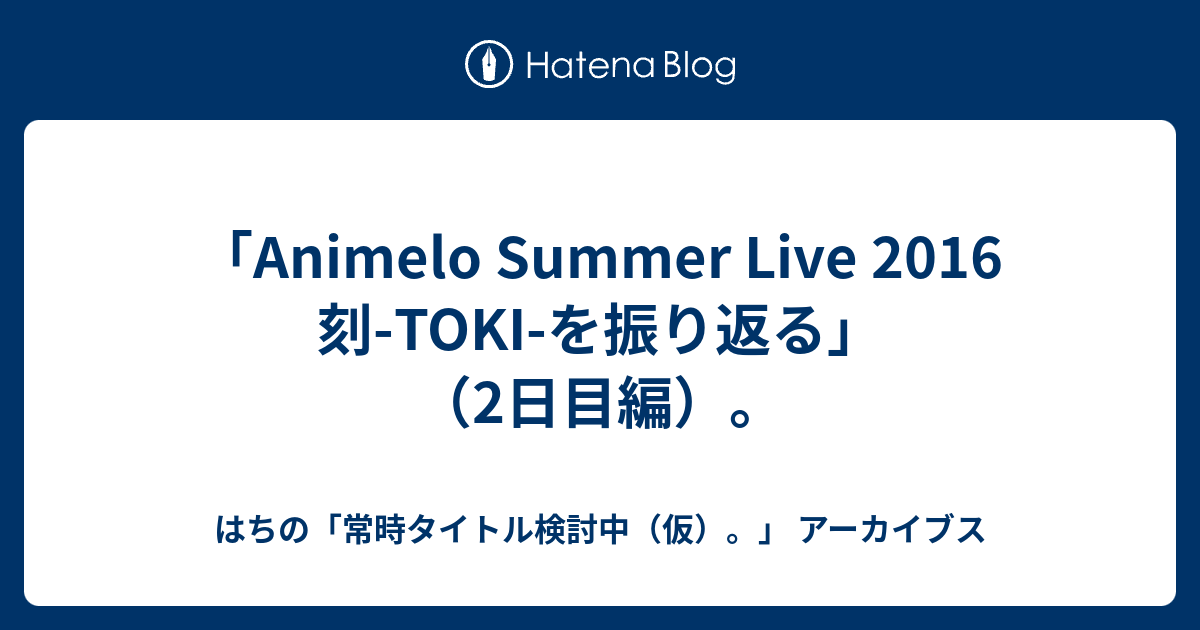 Hatena Blog

「Animelo Summer Live 2016 刻-TOKI-を振り返る」（2日目編）。

はちの「常時タイトル検討中（仮）。」 アーカイブス